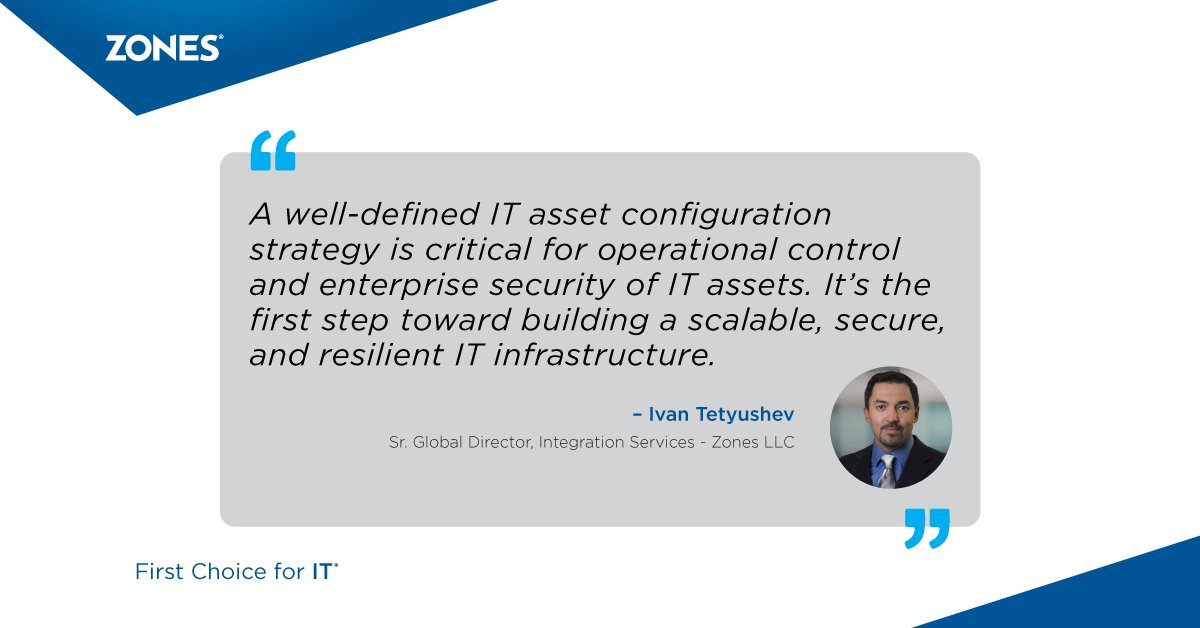 ZONES®

“

A well-defined IT asset configuration strategy is critical for operational control and enterprise security of IT assets. It’s the first step toward building a scalable, secure, and resilient IT infrastructure.

– Ivan Tetyushev

Sr. Global Director, Integration Services - Zones LLC

”

First Choice for IT®